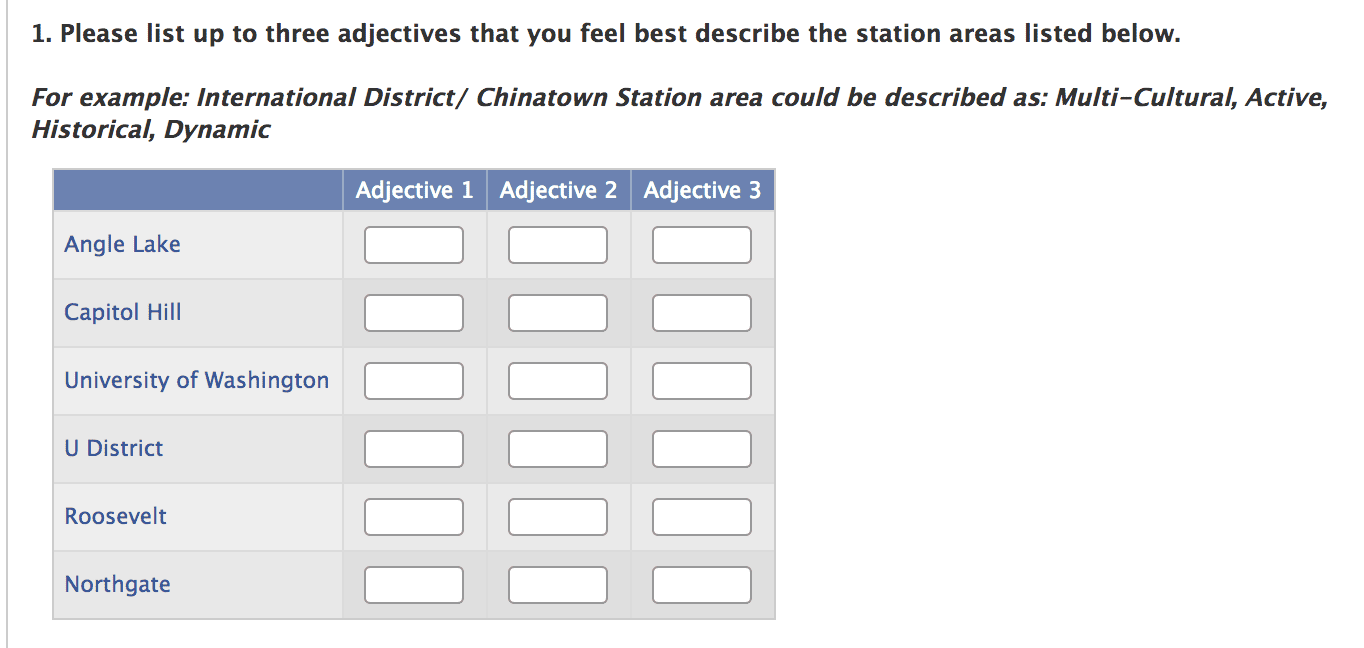 1. Please list up to three adjectives that you feel best describe the station areas listed below.

For example: International District/ Chinatown Station area could be described as: Multi-Cultural, Active, Historical, Dynamic

| | Adjective 1 | Adjective 2 | Adjective 3 |
|---|---|---|---|
| Angle Lake | | | |
| Capitol Hill | | | |
| University of Washington | | | |
| U District | | | |
| Roosevelt | | | |
| Northgate | | | |